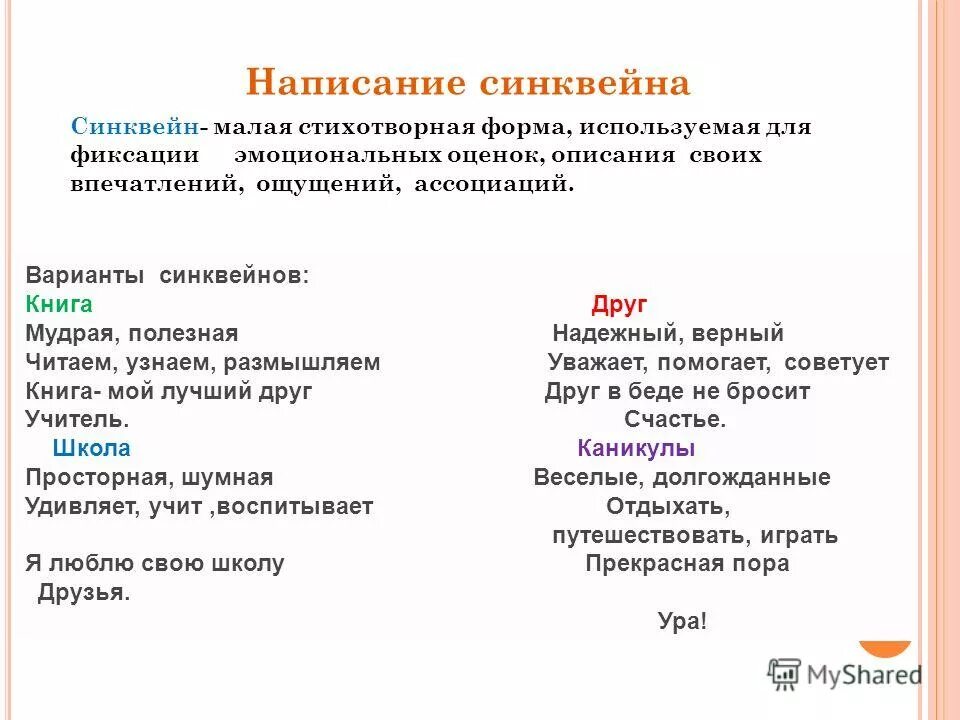 Написание синквейна

Синквейн- малая стихотворная форма, используемая для фиксации эмоциональных оценок, описания своих впечатлений, ощущений, ассоциаций.

Варианты синквейнов:

Книга
Мудрая, полезная
Читаем, узнаем, размышляем
Книга- мой лучший друг
Учитель.

Школа
Просторная, шумная
Удивляет, учит ,воспитывает
Я люблю свою школу
Друзья.

Друг
Надежный, верный
Уважает, помогает, советует
Друг в беде не бросит
Счастье.

Каникулы
Веселые, долгожданные
Отдыхать, путешествовать, играть
Прекрасная пора
Ура!

MyShared